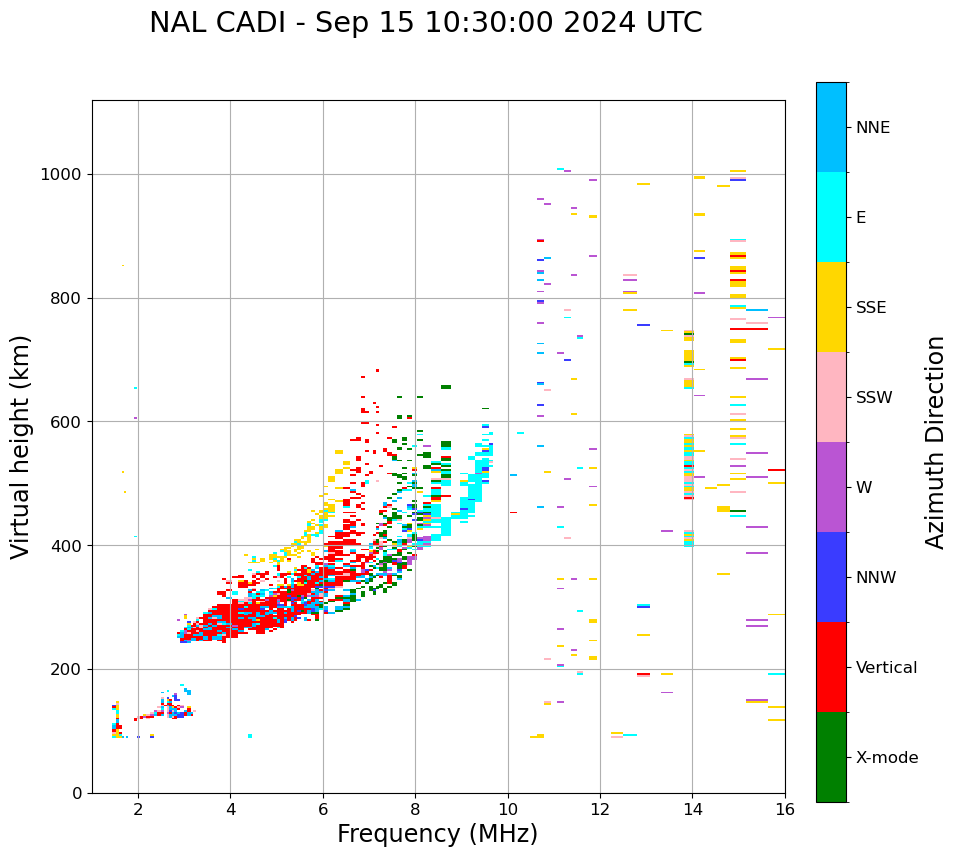 NAL CADI - Sep 15 10:30:00 2024 UTC

Virtual height (km)

1000
800
600
400
200
0

2
4
6
8
10
12
14
16

Frequency (MHz)

NNE
E
SSE
SSW
W
NNW
Vertical
X-mode

Azimuth Direction